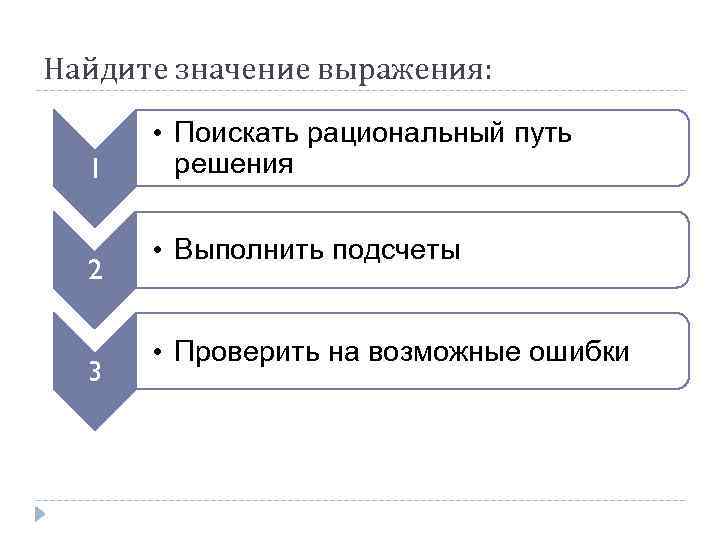 Найдите значение выражения:

1

• Поискать рациональный путь решения

2

• Выполнить подсчеты

3

• Проверить на возможные ошибки